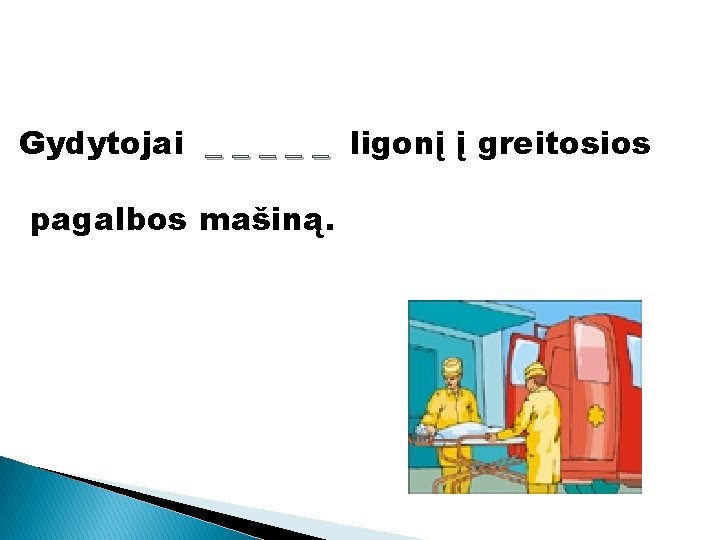 Gydytojai _ _ _ _ _ ligonį į greitosios pagalbos mašiną.